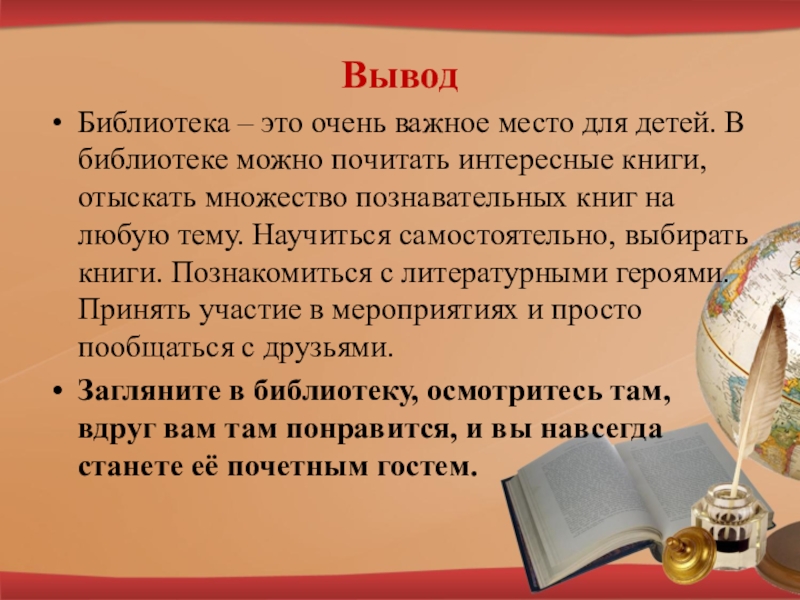 Вывод

• Библиотека – это очень важное место для детей. В библиотеке можно почитать интересные книги, отыскать множество познавательных книг на любую тему. Научиться самостоятельно, выбирать книги. Познакомиться с литературными героями. Принять участие в мероприятиях и просто пообщаться с друзьями.

• Загляните в библиотеку, осмотритесь там, вдруг вам там понравится, и вы навсегда станете её почетным гостем.